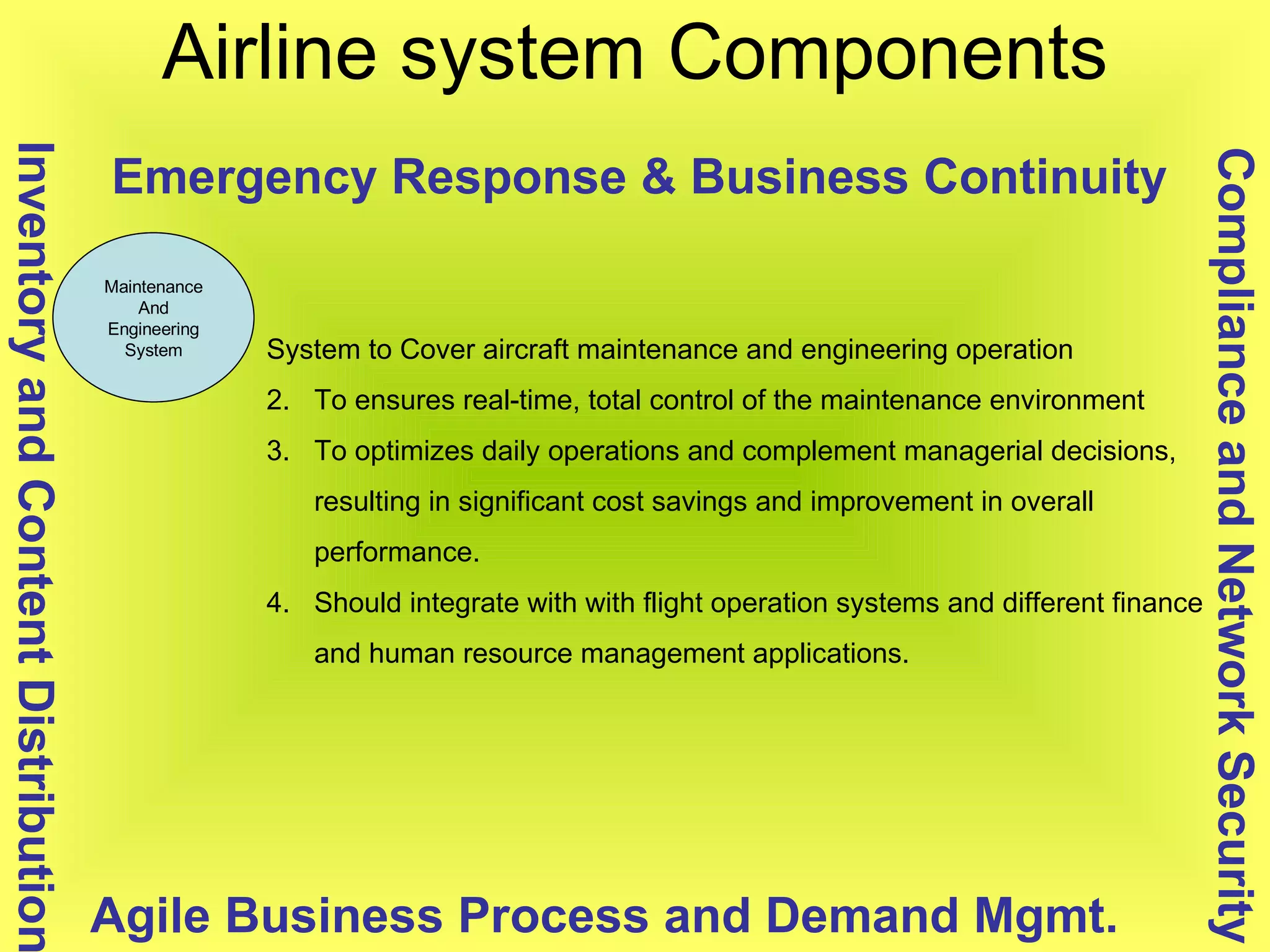 Airline system Components

Emergency Response & Business Continuity

Inventory and Content Distribution

Compliance and Network Security

Maintenance And Engineering System

System to Cover aircraft maintenance and engineering operation

2. To ensures real-time, total control of the maintenance environment

3. To optimizes daily operations and complement managerial decisions, resulting in significant cost savings and improvement in overall performance.

4. Should integrate with with flight operation systems and different finance and human resource management applications.

Agile Business Process and Demand Mgmt.